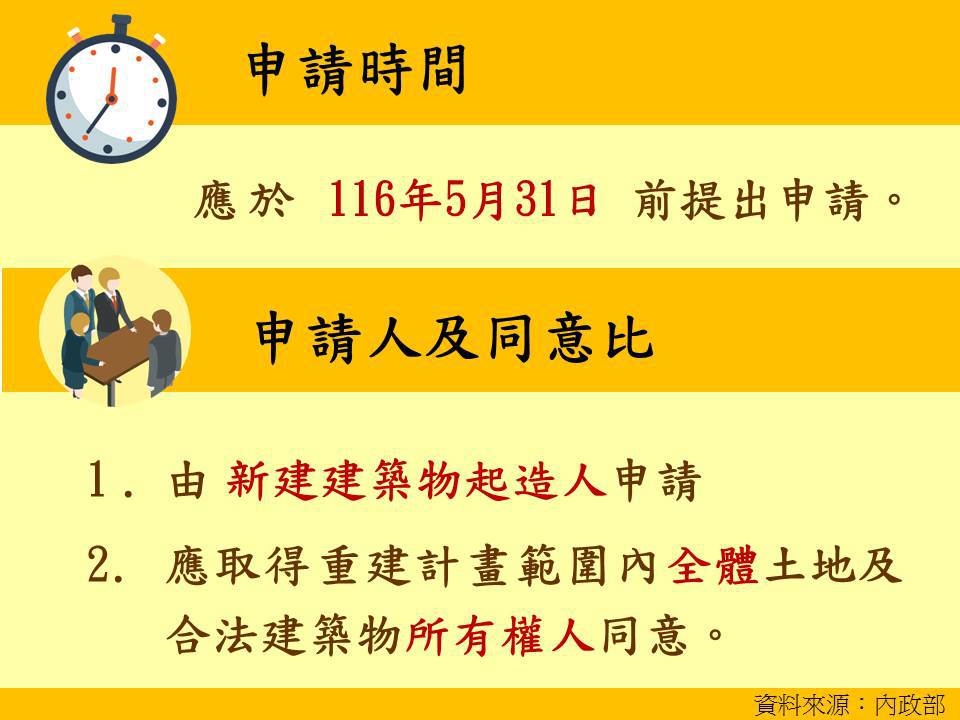 申請時間

應於 116年5月31日 前提出申請。

申請人及同意比

1. 由 新建建築物起造人申請

2. 應取得重建計畫範圍內全體土地及合法建築物所有權人同意。

資料來源：內政部